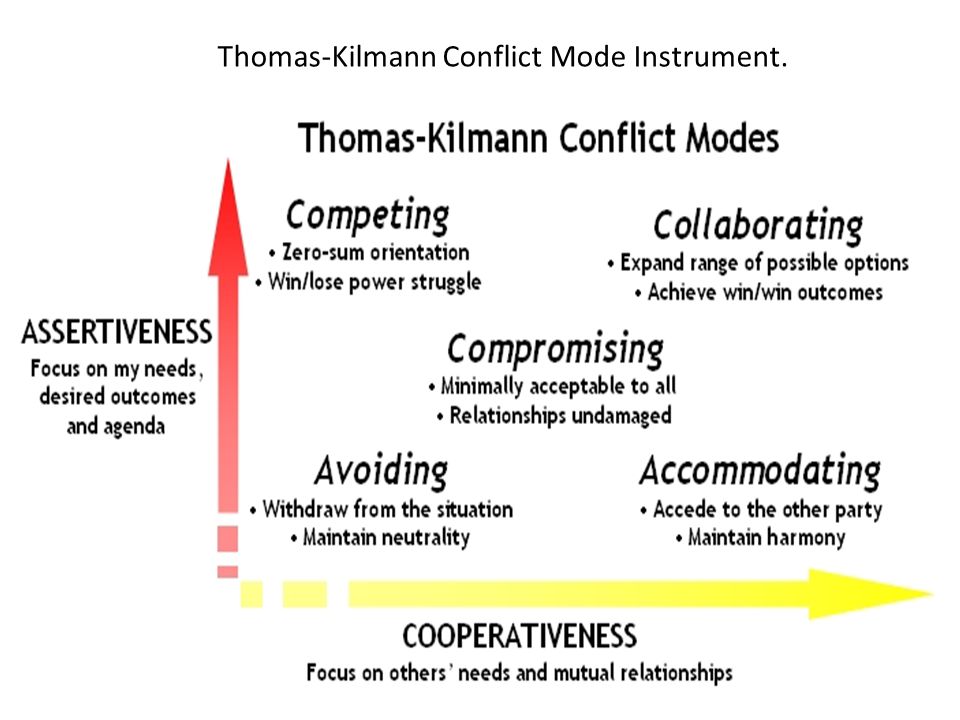 Thomas-Kilmann Conflict Mode Instrument.

Thomas-Kilmann Conflict Modes

Competing
• Zero-sum orientation
• Win/lose power struggle

Collaborating
• Expand range of possible options
• Achieve win/win outcomes

ASSERTIVENESS
Focus on my needs, desired outcomes and agenda

Compromising
• Minimally acceptable to all
• Relationships undamaged

Avoiding
• Withdraw from the situation
• Maintain neutrality

Accommodating
• Accede to the other party
• Maintain harmony

COOPERATIVENESS
Focus on others' needs and mutual relationships